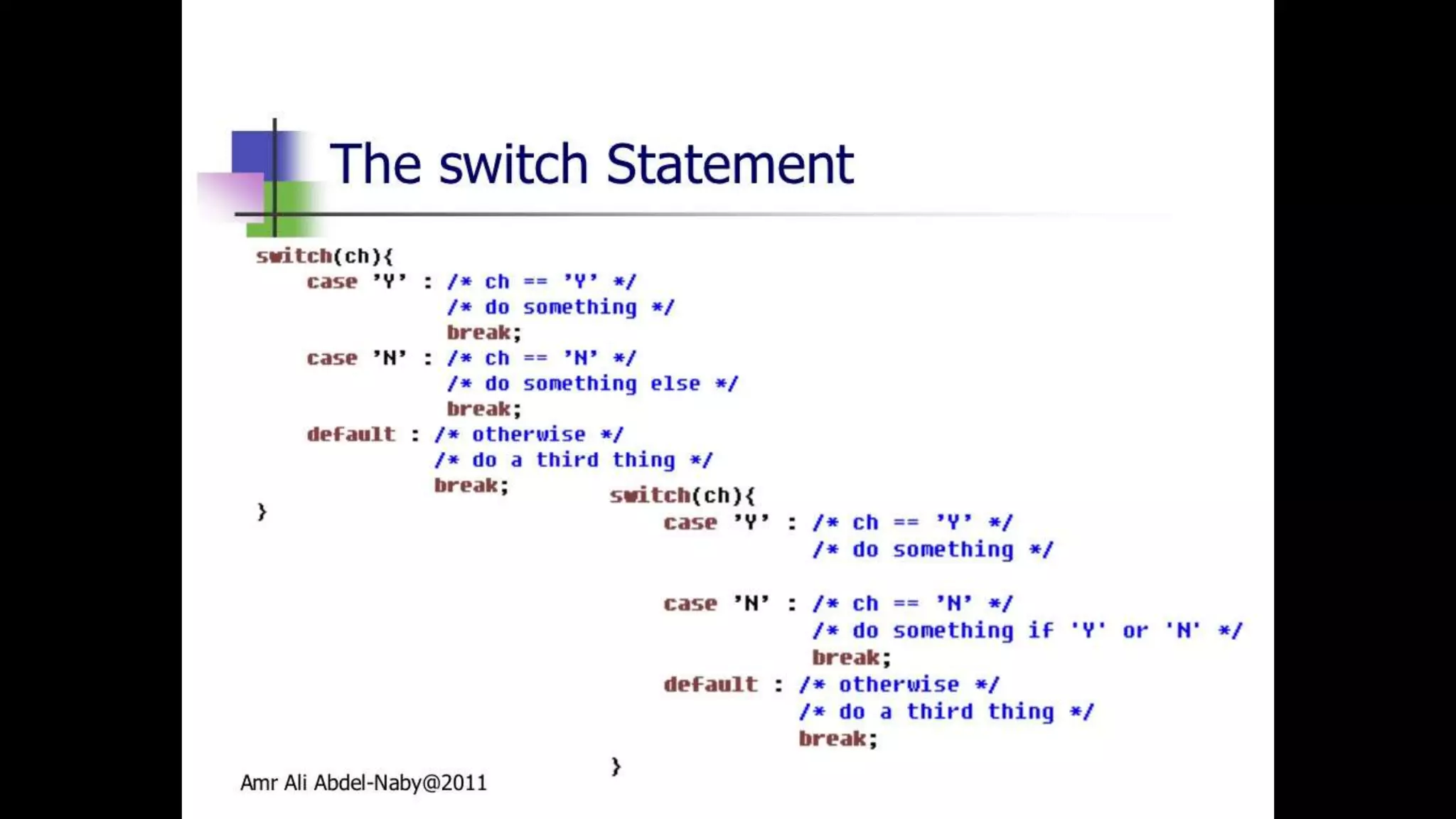 The switch Statement

switch(ch){
    case 'Y' : /* ch == 'Y' */
               /* do something */
               break;
    case 'N' : /* ch == 'N' */
               /* do something else */
               break;
    default : /* otherwise */
              /* do a third thing */
              break;
}

switch(ch){
    case 'Y' : /* ch == 'Y' */
               /* do something */

    case 'N' : /* ch == 'N' */
               /* do something if 'Y' or 'N' */
               break;
    default : /* otherwise */
              /* do a third thing */
              break;
}

Amr Ali Abdel-Naby@2011